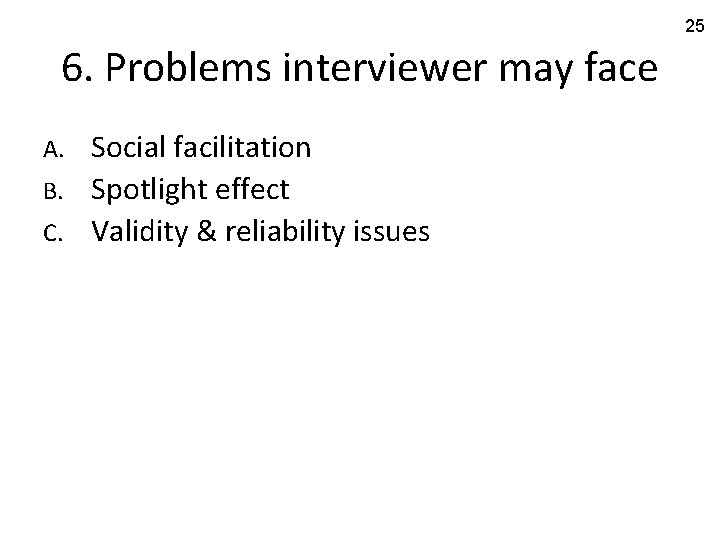 25

6. Problems interviewer may face

A. Social facilitation
B. Spotlight effect
C. Validity & reliability issues